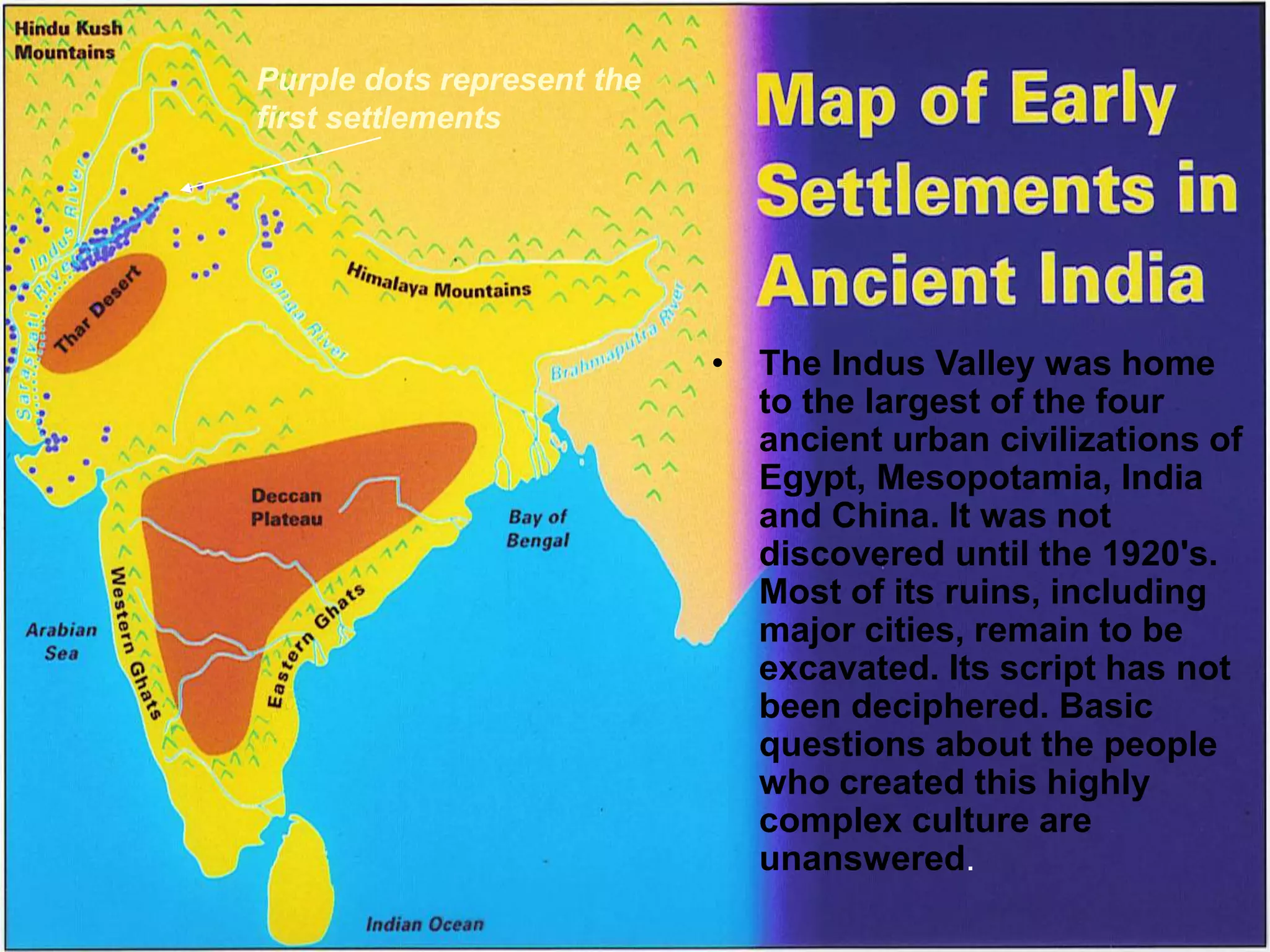 Map of Early Settlements in Ancient India

• The Indus Valley was home to the largest of the four ancient urban civilizations of Egypt, Mesopotamia, India and China. It was not discovered until the 1920's. Most of its ruins, including major cities, remain to be excavated. Its script has not been deciphered. Basic questions about the people who created this highly complex culture are unanswered.

Hindu Kush Mountains

Purple dots represent the first settlements

Indus River

Sarasvati River

Thar Desert

Ganga River

Himalaya Mountains

Brahmaputra River

Deccan Plateau

Bay of Bengal

Western Ghats

Eastern Ghats

Arabian Sea

Indian Ocean